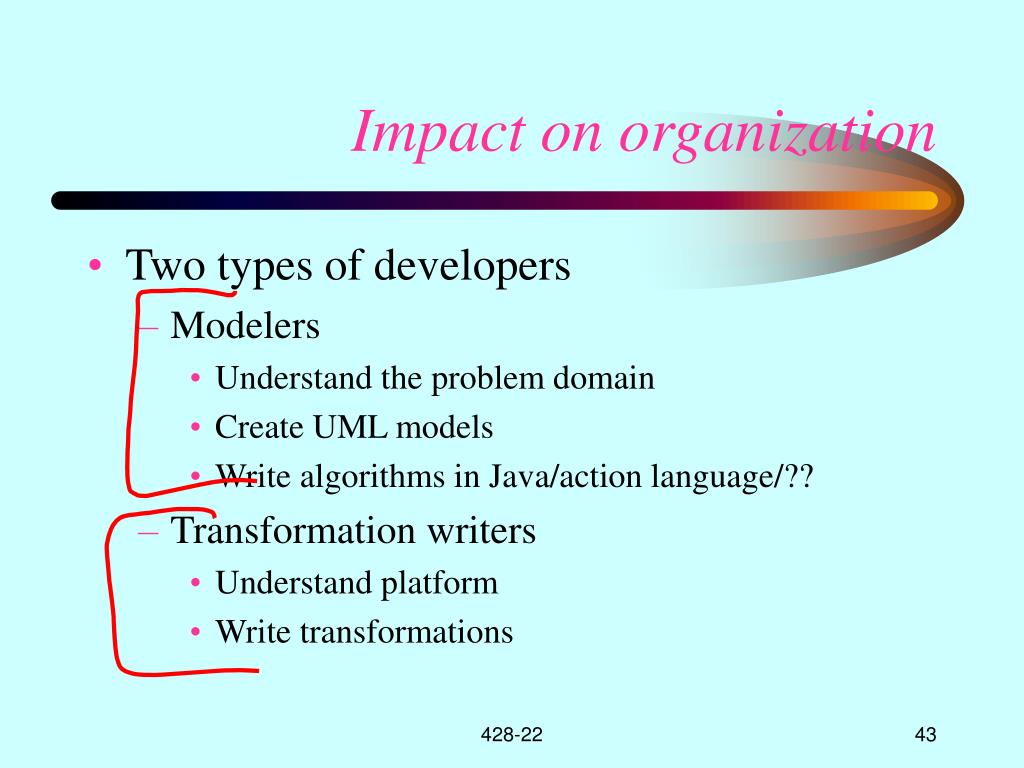 Impact on organization

• Two types of developers
  – Modelers
    • Understand the problem domain
    • Create UML models
    • Write algorithms in Java/action language/??
  – Transformation writers
    • Understand platform
    • Write transformations

428-22

43